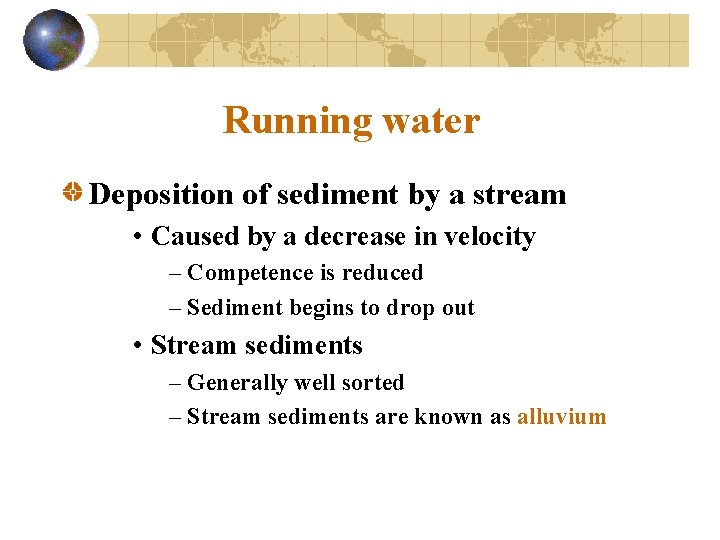 Running water

Deposition of sediment by a stream

• Caused by a decrease in velocity

– Competence is reduced

– Sediment begins to drop out

• Stream sediments

– Generally well sorted

– Stream sediments are known as alluvium